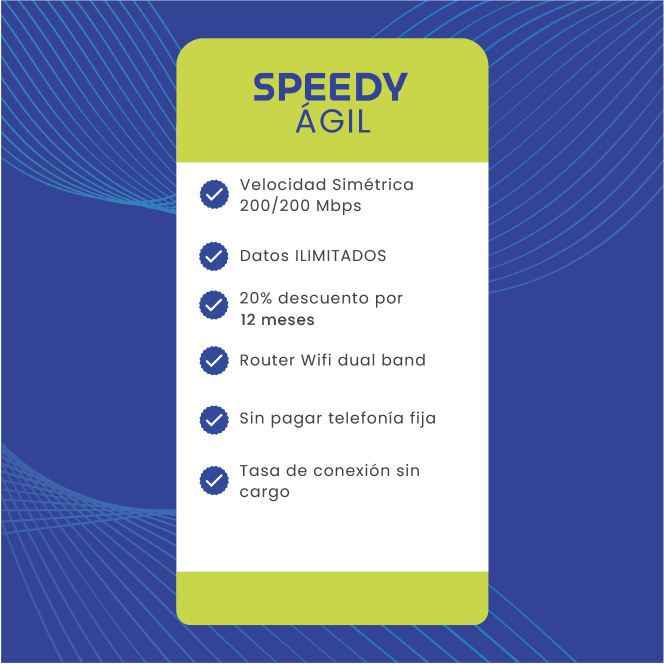 SPEEDY
ÁGIL

Velocidad Simétrica 200/200 Mbps

Datos ILIMITADOS

20% descuento por 12 meses

Router Wifi dual band

Sin pagar telefonía fija

Tasa de conexión sin cargo